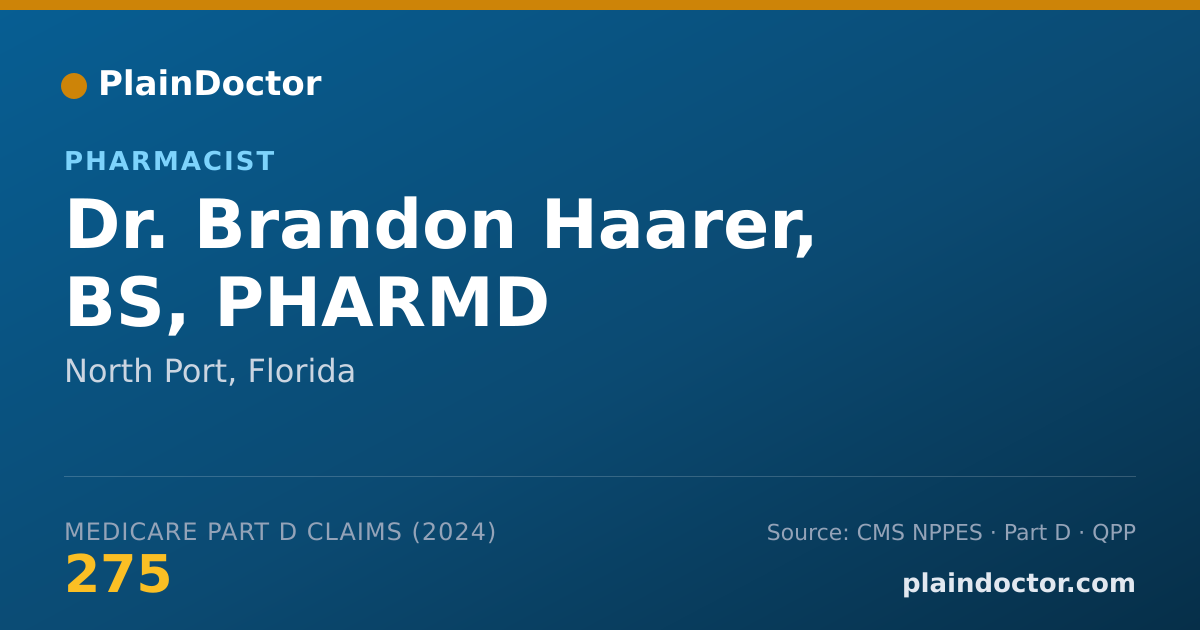 PlainDoctor

PHARMACIST

Dr. Brandon Haarer, BS, PHARMD

North Port, Florida

MEDICARE PART D CLAIMS (2024)

275

Source: CMS NPPES · Part D · QPP

plaindoctor.com